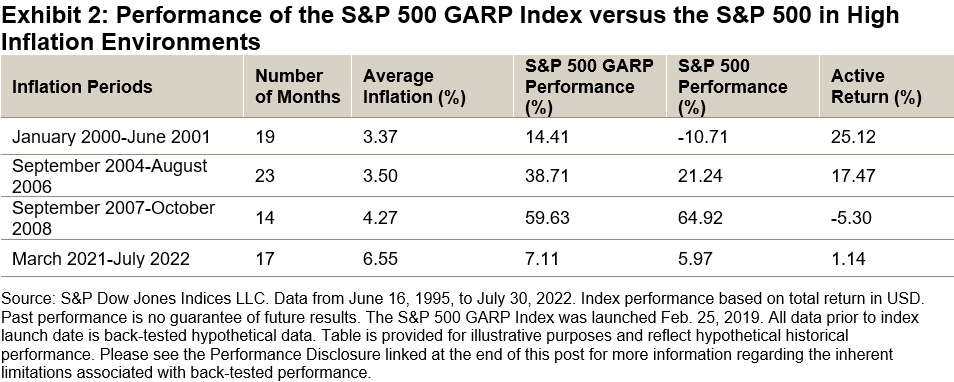 Exhibit 2: Performance of the S&P 500 GARP Index versus the S&P 500 in High Inflation Environments

| Inflation Periods | Number of Months | Average Inflation (%) | S&P 500 GARP Performance (%) | S&P 500 Performance (%) | Active Return (%) |
|---|---|---|---|---|---|
| January 2000-June 2001 | 19 | 3.37 | 14.41 | -10.71 | 25.12 |
| September 2004-August 2006 | 23 | 3.50 | 38.71 | 21.24 | 17.47 |
| September 2007-October 2008 | 14 | 4.27 | 59.63 | 64.92 | -5.30 |
| March 2021-July 2022 | 17 | 6.55 | 7.11 | 5.97 | 1.14 |

Source: S&P Dow Jones Indices LLC. Data from June 16, 1995, to July 30, 2022. Index performance based on total return in USD. Past performance is no guarantee of future results. The S&P 500 GARP Index was launched Feb. 25, 2019. All data prior to index launch date is back-tested hypothetical data. Table is provided for illustrative purposes and reflect hypothetical historical performance. Please see the Performance Disclosure linked at the end of this post for more information regarding the inherent limitations associated with back-tested performance.